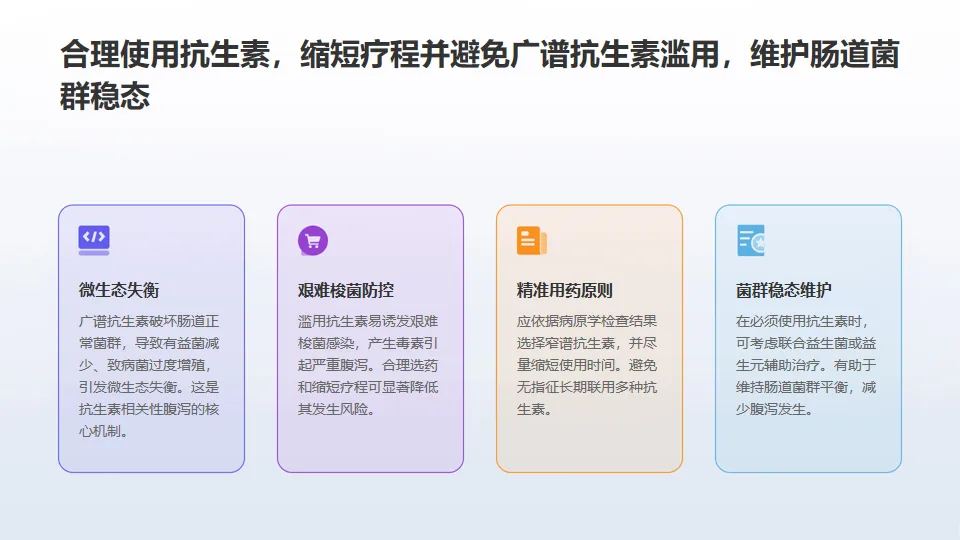 合理使用抗生素，缩短疗程并避免广谱抗生素滥用，维护肠道菌群稳态

微生态失衡

广谱抗生素破坏肠道正常菌群，导致有益菌减少、致病菌过度增殖，引发微生态失衡。这是抗生素相关性腹泻的核心机制。

艰难梭菌防控

滥用抗生素易诱发艰难梭菌感染，产生毒素引起严重腹泻。合理选药和缩短疗程可显著降低其发生风险。

精准用药原则

应依据病原学检查结果选择窄谱抗生素，并尽量缩短使用时间。避免无指征长期联用多种抗生素。

菌群稳态维护

在必须使用抗生素时，可考虑联合益生菌或益生元辅助治疗。有助于维持肠道菌群平衡，减少腹泻发生。